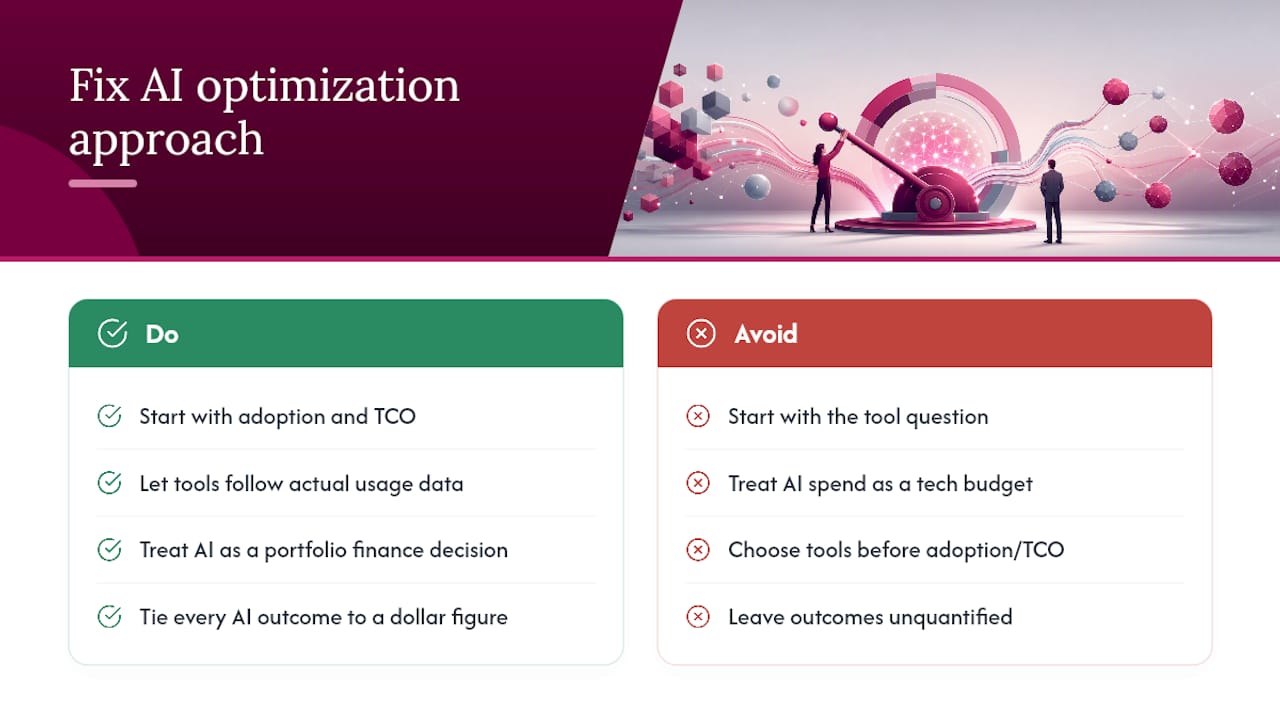 Fix AI optimization approach

Do

Start with adoption and TCO

Let tools follow actual usage data

Treat AI as a portfolio finance decision

Tie every AI outcome to a dollar figure

Avoid

Start with the tool question

Treat AI spend as a tech budget

Choose tools before adoption/TCO

Leave outcomes unquantified